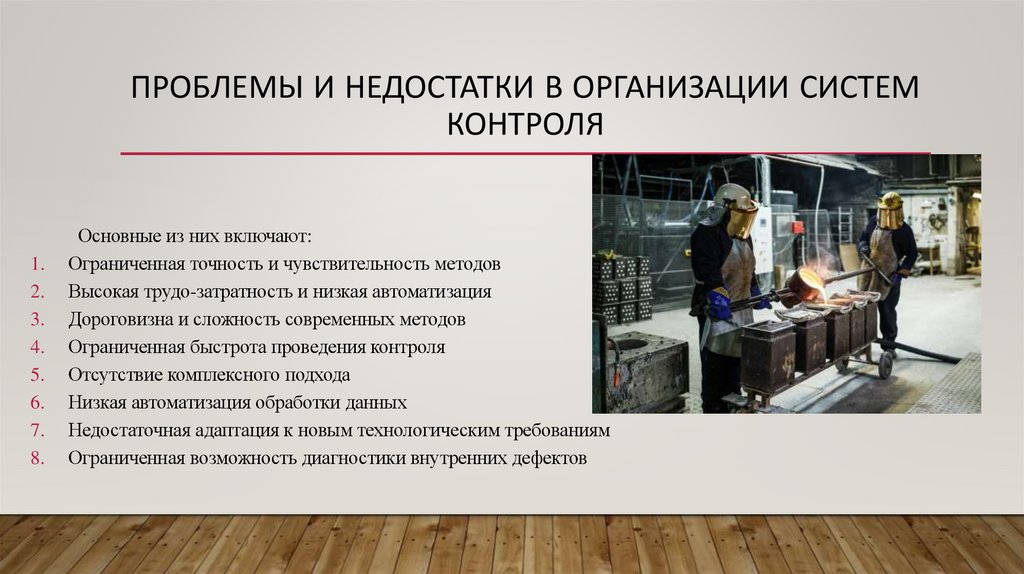 ПРОБЛЕМЫ И НЕДОСТАТКИ В ОРГАНИЗАЦИИ СИСТЕМ КОНТРОЛЯ

Основные из них включают:

1. Ограниченная точность и чувствительность методов
2. Высокая трудо-затратность и низкая автоматизация
3. Дороговизна и сложность современных методов
4. Ограниченная быстрота проведения контроля
5. Отсутствие комплексного подхода
6. Низкая автоматизация обработки данных
7. Недостаточная адаптация к новым технологическим требованиям
8. Ограниченная возможность диагностики внутренних дефектов